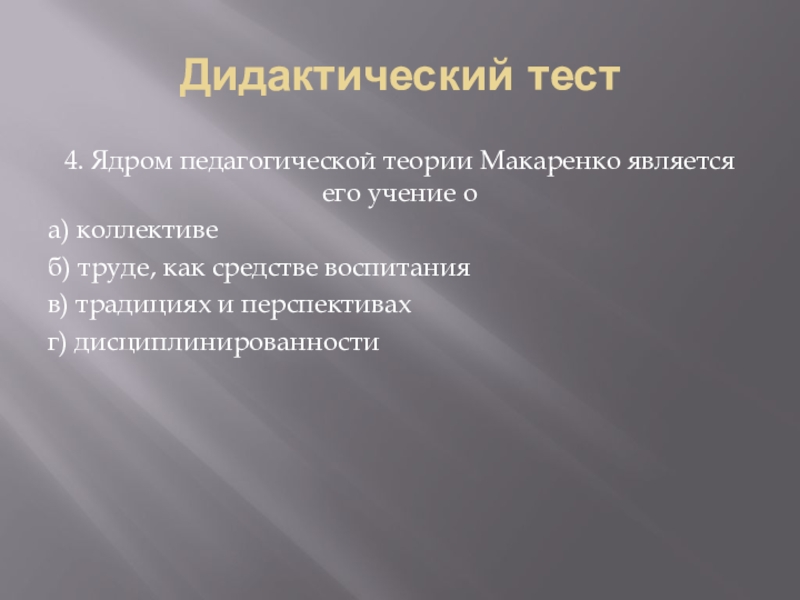 Дидактический тест

4. Ядром педагогической теории Макаренко является его учение о

а) коллективе

б) труде, как средстве воспитания

в) традициях и перспективах

г) дисциплинированности